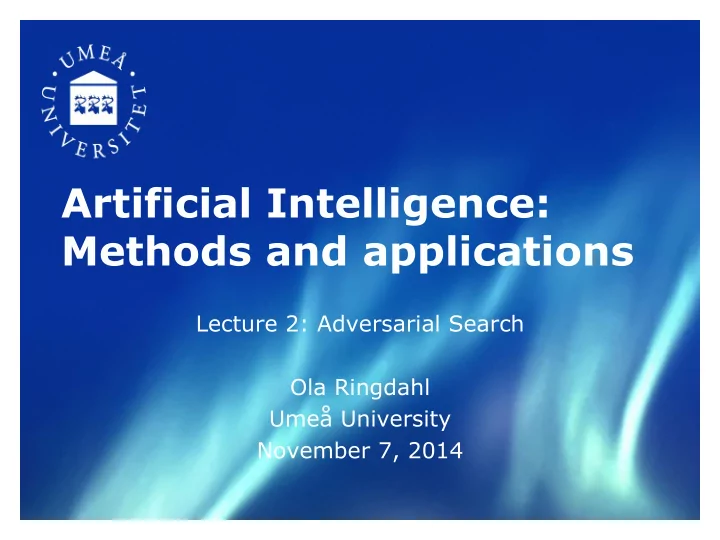 UMEÅ UNIVERSITET

Artificial Intelligence: Methods and applications

Lecture 2: Adversarial Search

Ola Ringdahl
Umeå University
November 7, 2014